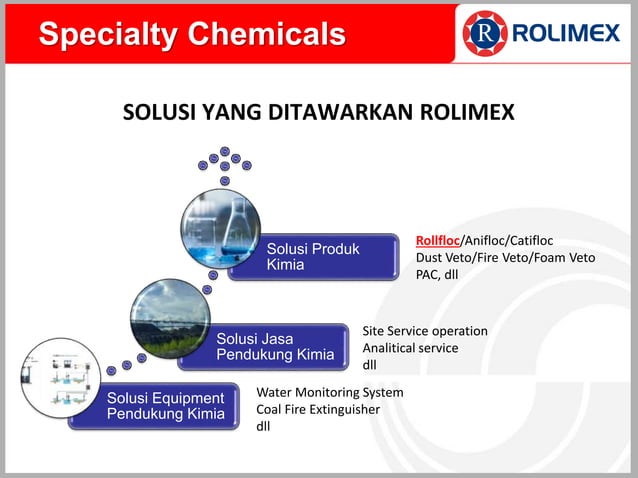 Specialty Chemicals

R ROLIMEX

SOLUSI YANG DITAWARKAN ROLIMEX

Solusi Produk Kimia

Rollfloc/Anifloc/Catifloc
Dust Veto/Fire Veto/Foam Veto
PAC, dll

Solusi Jasa Pendukung Kimia

Site Service operation
Analitical service
dll

Solusi Equipment Pendukung Kimia

Water Monitoring System
Coal Fire Extinguisher
dll